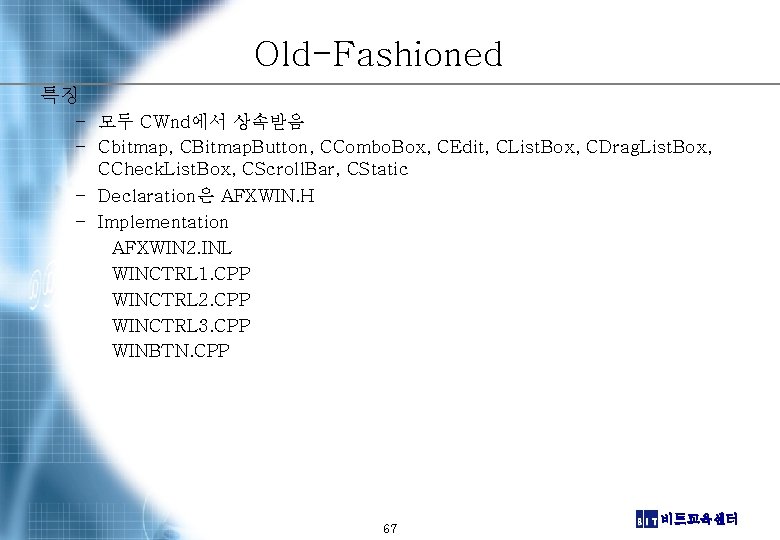 Old-Fashioned

특징

– 모두 CWnd에서 상속받음
– Cbitmap, CBitmapButton, CComboBox, CEdit, CListBox, CDragListBox, CCheckListBox, CScrollBar, CStatic
– Declaration은 AFXWIN.H
– Implementation
AFXWIN2.INL
WINCTRL1.CPP
WINCTRL2.CPP
WINCTRL3.CPP
WINBTN.CPP

67

BIT 비트교육센터